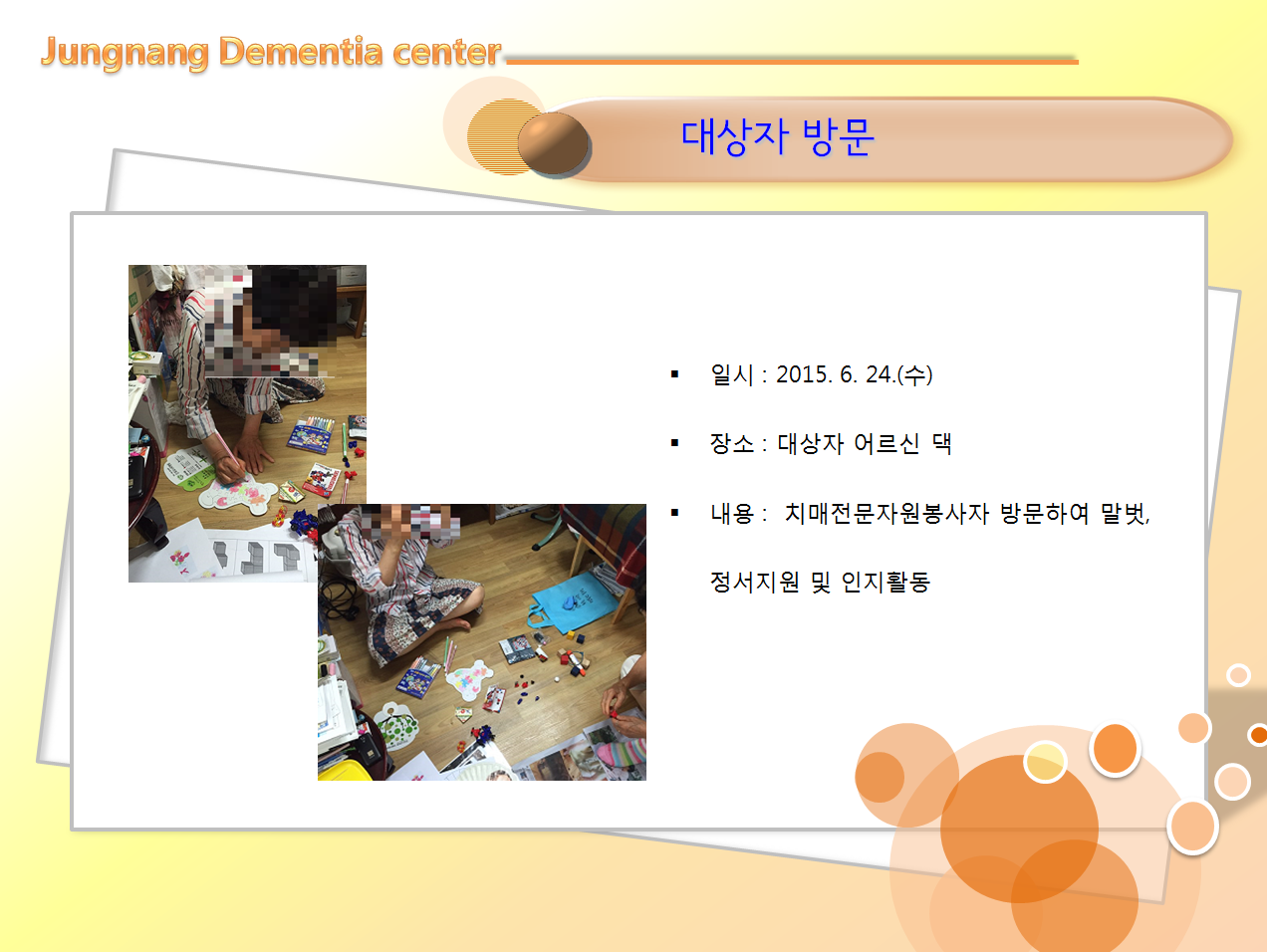 Jungnang Dementia center

대상자 방문

▪ 일시 : 2015. 6. 24.(수)

▪ 장소 : 대상자 어르신 댁

▪ 내용 : 치매전문자원봉사자 방문하여 말벗, 정서지원 및 인지활동